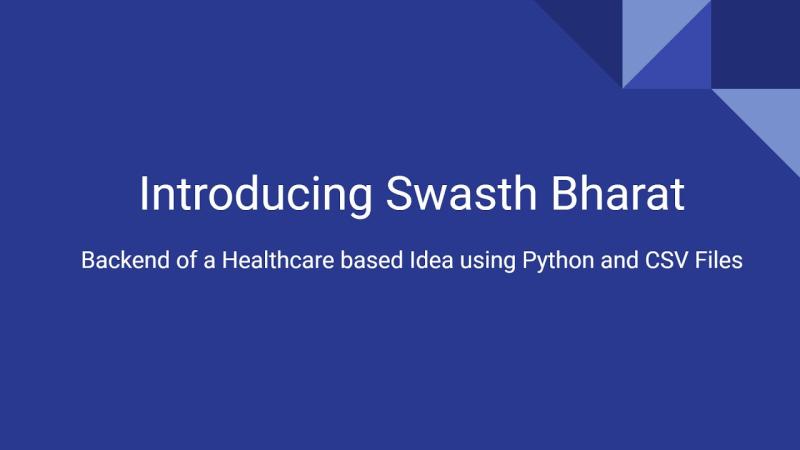 Introducing Swasth Bharat

Backend of a Healthcare based Idea using Python and CSV Files